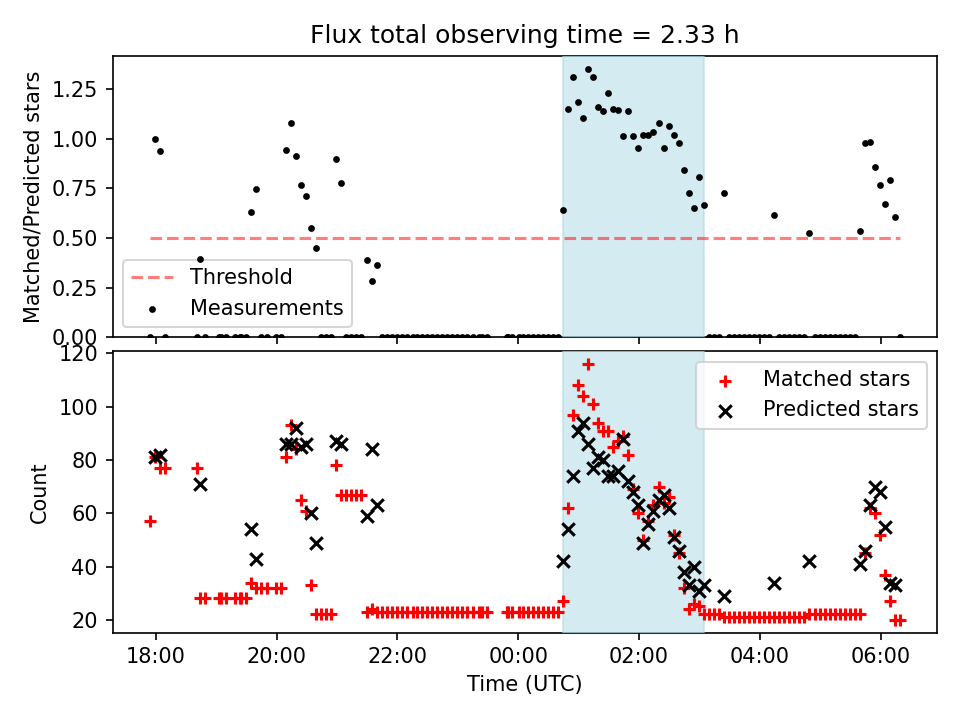 Flux total observing time = 2.33 h

Matched/Predicted stars

1.25
1.00
0.75
0.50
0.25
0.00

Threshold
Measurements

Count

120
100
80
60
40
20

Matched stars
Predicted stars

18:00
20:00
22:00
00:00
02:00
04:00
06:00

Time (UTC)